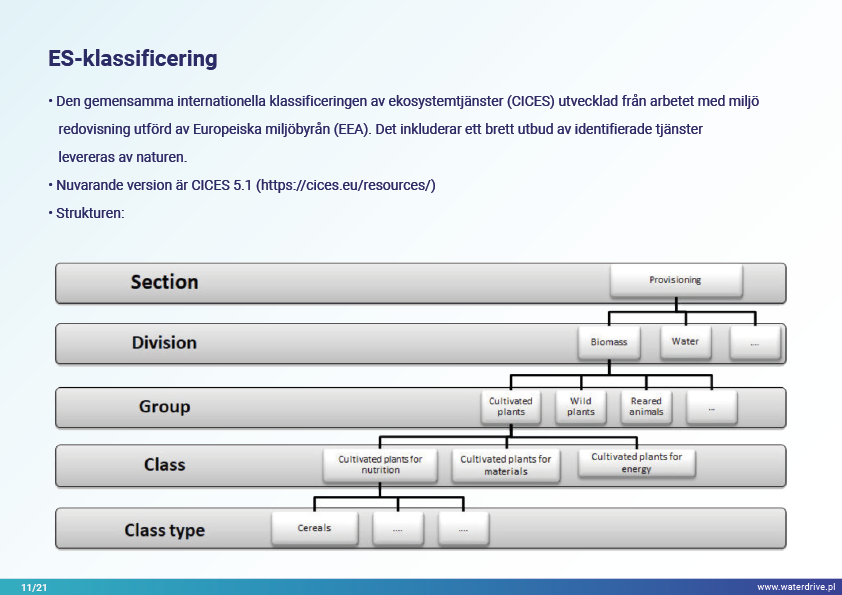 ES-klassificering

• Den gemensamma internationella klassificeringen av ekosystemtjänster (CICES) utvecklad från arbetet med miljö redovisning utförd av Europeiska miljöbyrån (EEA). Det inkluderar ett brett utbud av identifierade tjänster levereras av naturen.

• Nuvarande version är CICES 5.1 (https://cices.eu/resources/)

• Strukturen:

Section
Provisioning

Division
Biomass
Water
....

Group
Cultivated plants
Wild plants
Reared animals
...

Class
Cultivated plants for nutrition
Cultivated plants for materials
Cultivated plants for energy

Class type
Cereals
....
....

11/21
www.waterdrive.pl